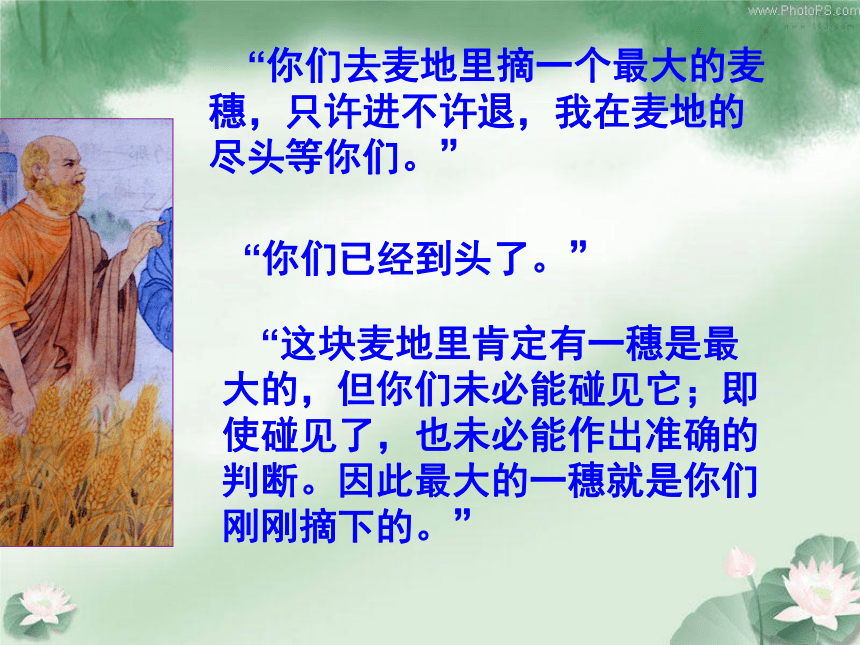 www.PhotoPS.com

“你们去麦地里摘一个最大的麦穗，只许进不许退，我在麦地的尽头等你们。”

“你们已经到头了。”

“这块麦地里肯定有一穗是最大的，但你们未必能碰见它；即使碰见了，也未必能作出准确的判断。因此最大的一穗就是你们刚刚摘下的。”